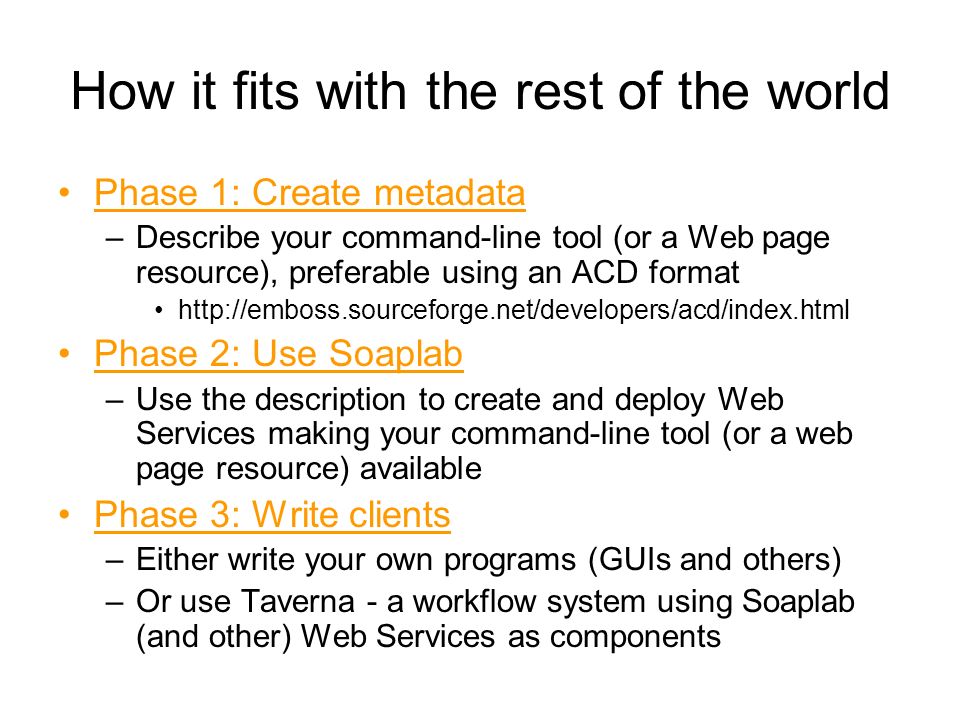 How it fits with the rest of the world

• Phase 1: Create metadata
– Describe your command-line tool (or a Web page resource), preferable using an ACD format
• http://emboss.sourceforge.net/developers/acd/index.html
• Phase 2: Use Soaplab
– Use the description to create and deploy Web Services making your command-line tool (or a web page resource) available
• Phase 3: Write clients
– Either write your own programs (GUIs and others)
– Or use Taverna - a workflow system using Soaplab (and other) Web Services as components